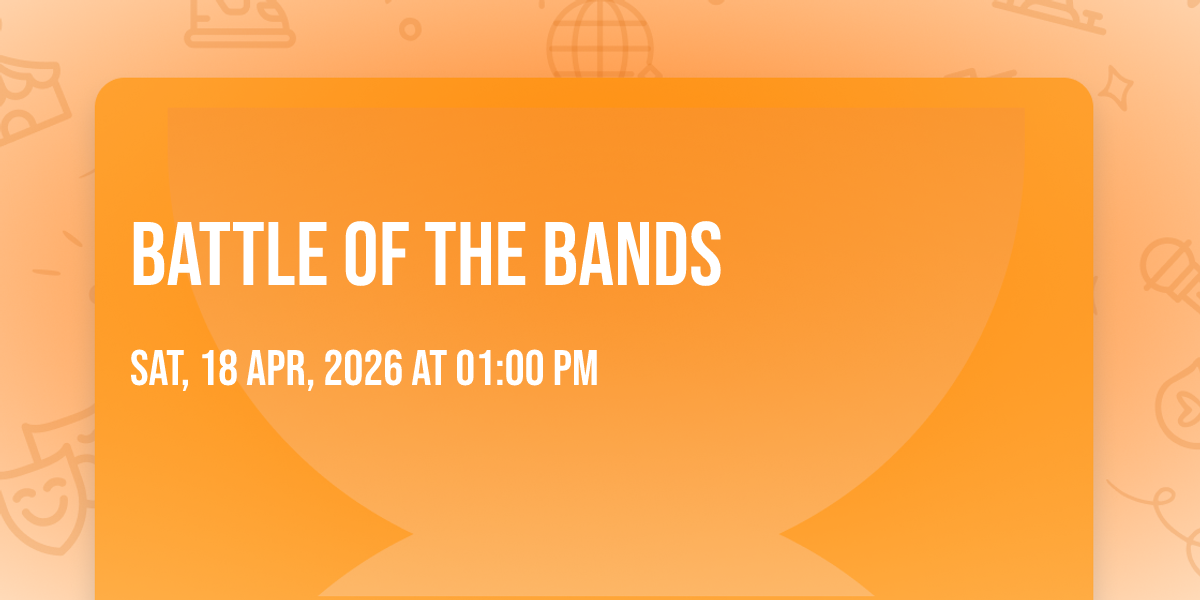 BATTLE OF THE BANDS

SAT, 18 APR, 2026 AT 01:00 PM